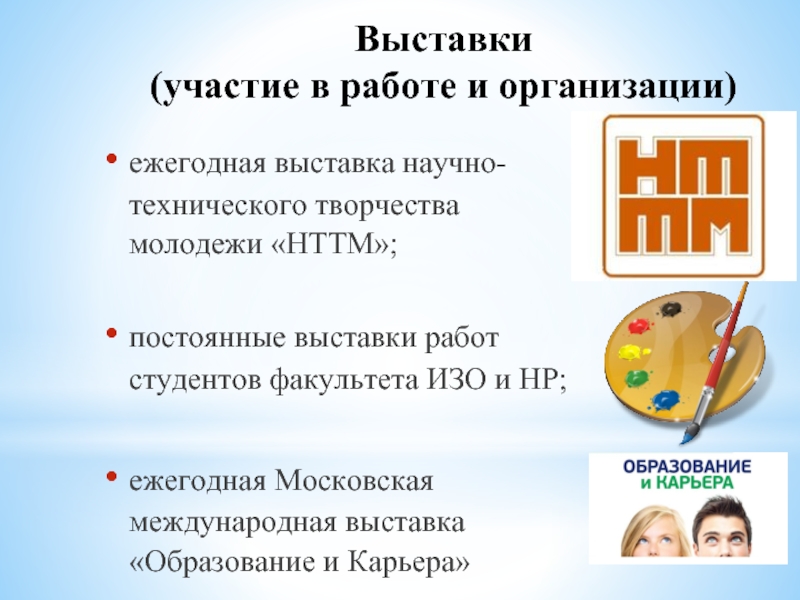 Выставки
(участие в работе и организации)

• ежегодная выставка научно-технического творчества молодежи «НТТМ»;

• постоянные выставки работ студентов факультета ИЗО и НР;

• ежегодная Московская международная выставка «Образование и Карьера»

НТ
ТМ

ОБРАЗОВАНИЕ
и КАРЬЕРА